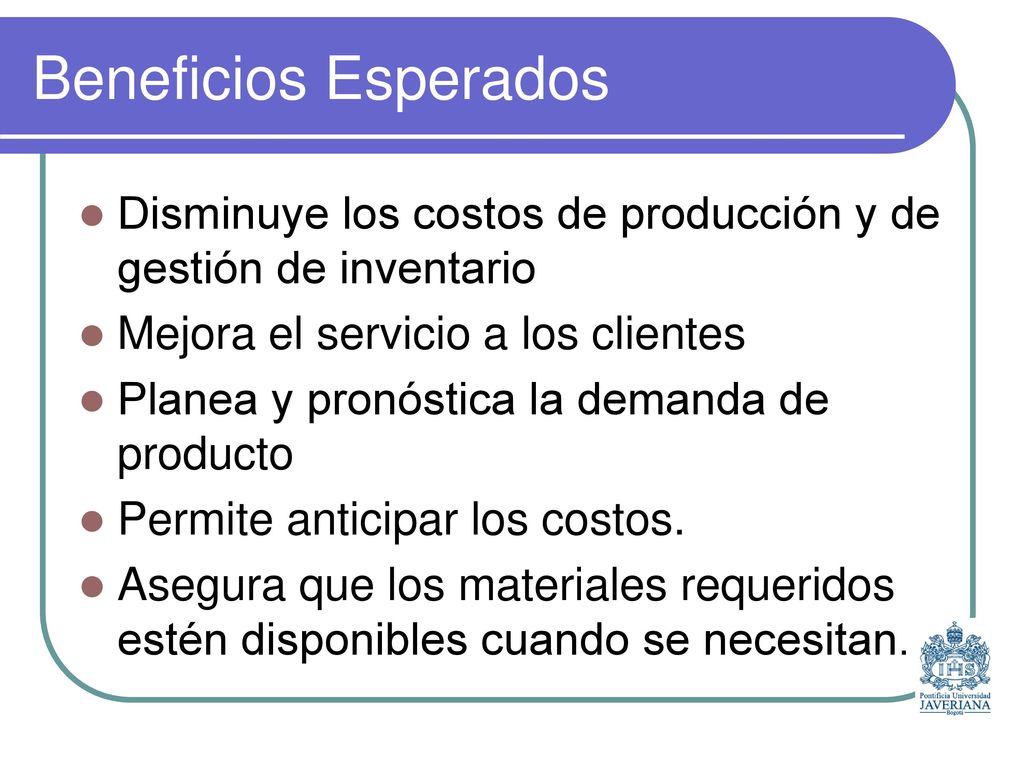 Beneficios Esperados

- Disminuye los costos de producción y de gestión de inventario
- Mejora el servicio a los clientes
- Planea y pronóstica la demanda de producto
- Permite anticipar los costos.
- Asegura que los materiales requeridos estén disponibles cuando se necesitan.

IHS
Pontificia Universidad
JAVERIANA
Bogotá